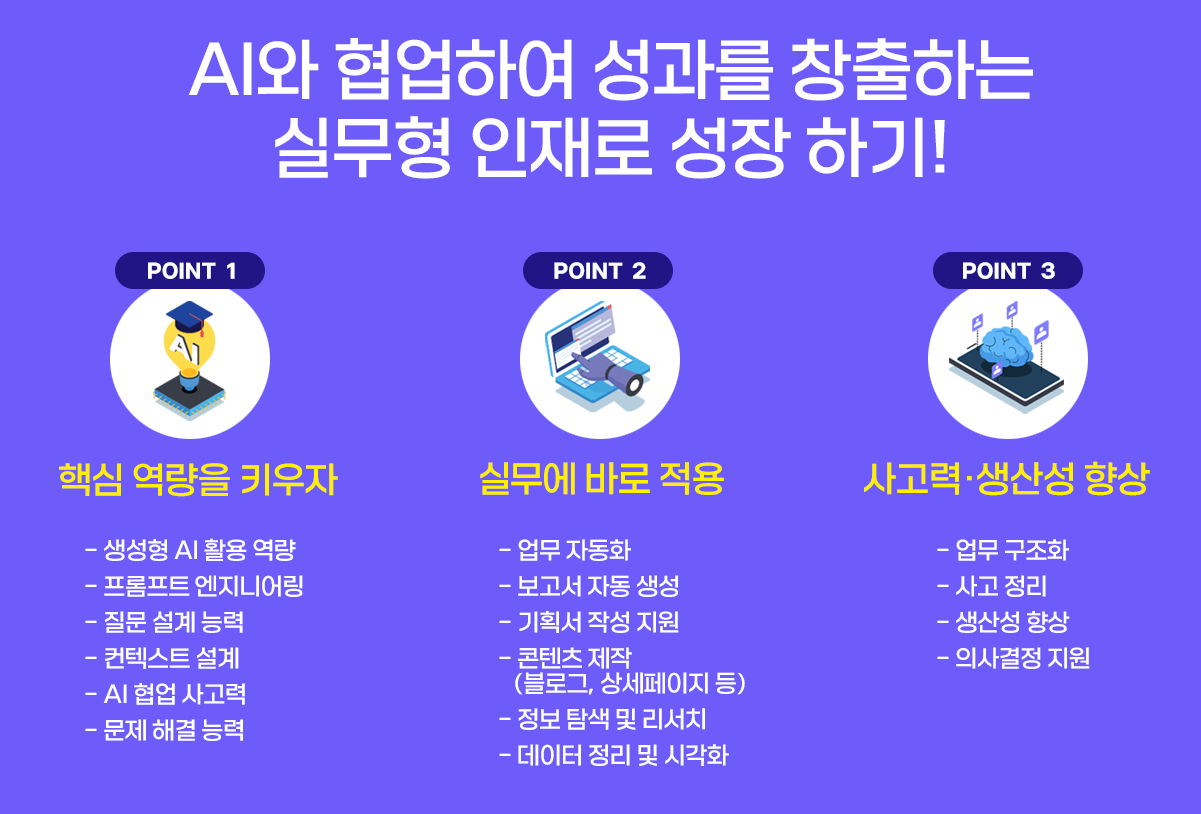 AI와 협업하여 성과를 창출하는
실무형 인재로 성장 하기!

POINT 1

AI

핵심 역량을 키우자

- 생성형 AI 활용 역량
- 프롬프트 엔지니어링
- 질문 설계 능력
- 컨텍스트 설계
- AI 협업 사고력
- 문제 해결 능력

POINT 2

실무에 바로 적용

- 업무 자동화
- 보고서 자동 생성
- 기획서 작성 지원
- 콘텐츠 제작
(블로그, 상세페이지 등)
- 정보 탐색 및 리서치
- 데이터 정리 및 시각화

POINT 3

사고력·생산성 향상

- 업무 구조화
- 사고 정리
- 생산성 향상
- 의사결정 지원